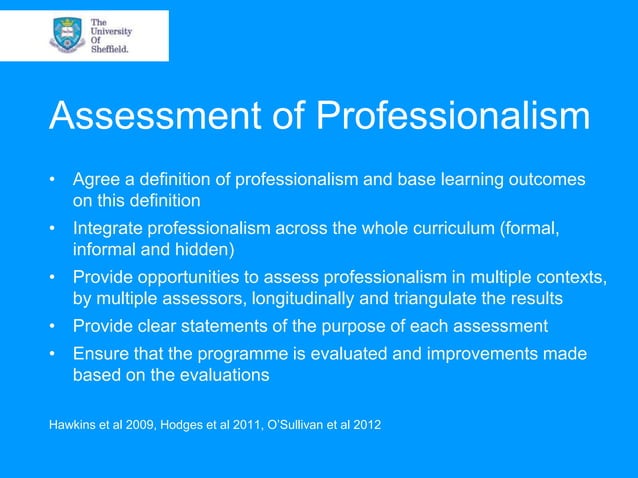 The University Of Sheffield.

Assessment of Professionalism

• Agree a definition of professionalism and base learning outcomes on this definition
• Integrate professionalism across the whole curriculum (formal, informal and hidden)
• Provide opportunities to assess professionalism in multiple contexts, by multiple assessors, longitudinally and triangulate the results
• Provide clear statements of the purpose of each assessment
• Ensure that the programme is evaluated and improvements made based on the evaluations

Hawkins et al 2009, Hodges et al 2011, O'Sullivan et al 2012